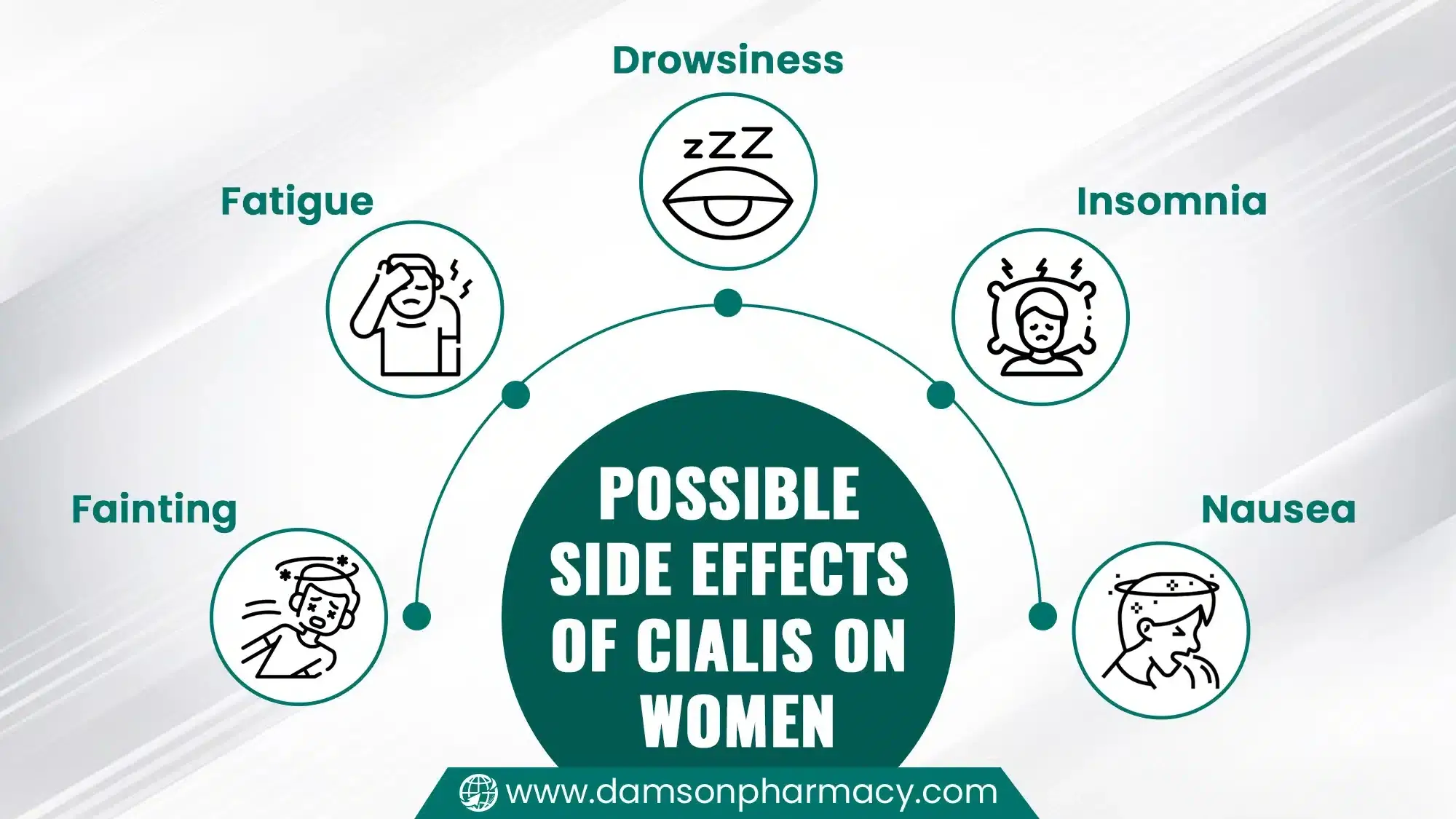 Drowsiness

zZZ

Fatigue

Insomnia

Fainting

Nausea

POSSIBLE SIDE EFFECTS OF CIALIS ON WOMEN

www.damsonpharmacy.com